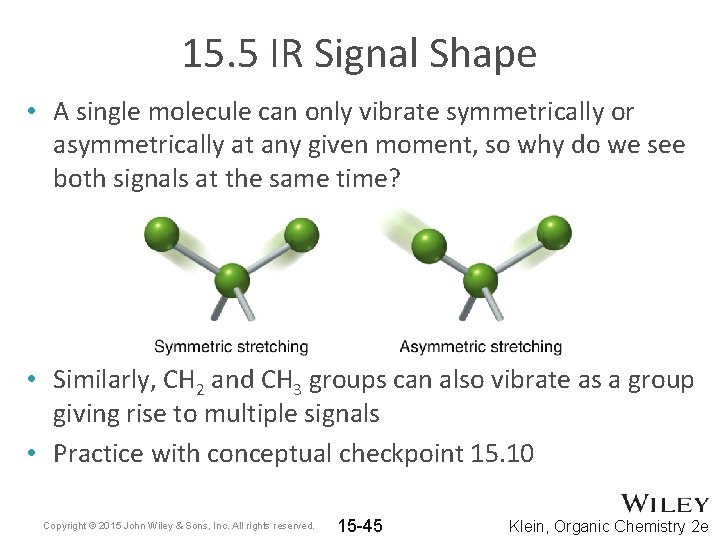 15.5 IR Signal Shape

• A single molecule can only vibrate symmetrically or asymmetrically at any given moment, so why do we see both signals at the same time?

Symmetric stretching

Asymmetric stretching

• Similarly, $CH_2$ and $CH_3$ groups can also vibrate as a group giving rise to multiple signals

• Practice with conceptual checkpoint 15.10

Copyright © 2015 John Wiley & Sons, Inc. All rights reserved.

15-45

WILEY

Klein, Organic Chemistry 2e